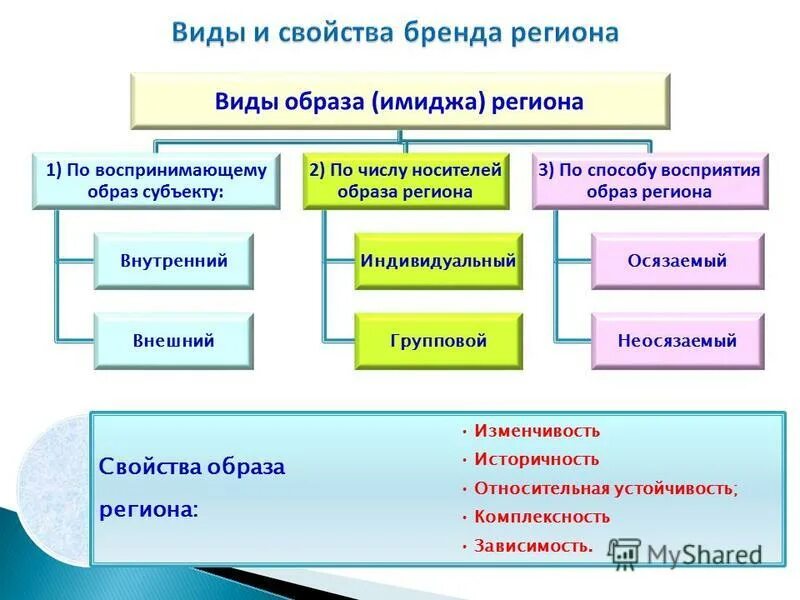 Виды и свойства бренда региона

Виды образа (имиджа) региона

1) По воспринимающему образ субъекту:

Внутренний

Внешний

2) По числу носителей образа региона

Индивидуальный

Групповой

3) По способу восприятия образ региона

Осязаемый

Неосязаемый

Свойства образа региона:

• Изменчивость
• Историчность
• Относительная устойчивость;
• Комплексность
• Зависимость.

MyShared